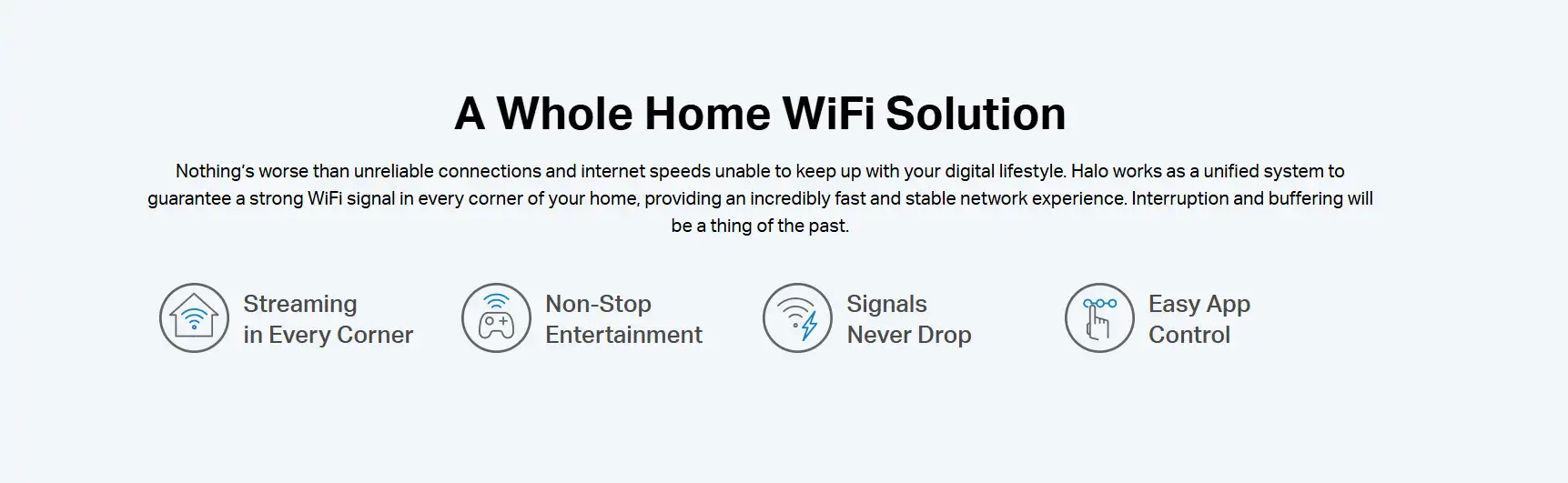 A Whole Home WiFi Solution

Nothing's worse than unreliable connections and internet speeds unable to keep up with your digital lifestyle. Halo works as a unified system to guarantee a strong WiFi signal in every corner of your home, providing an incredibly fast and stable network experience. Interruption and buffering will be a thing of the past.

Streaming in Every Corner

Non-Stop Entertainment

Signals Never Drop

Easy App Control